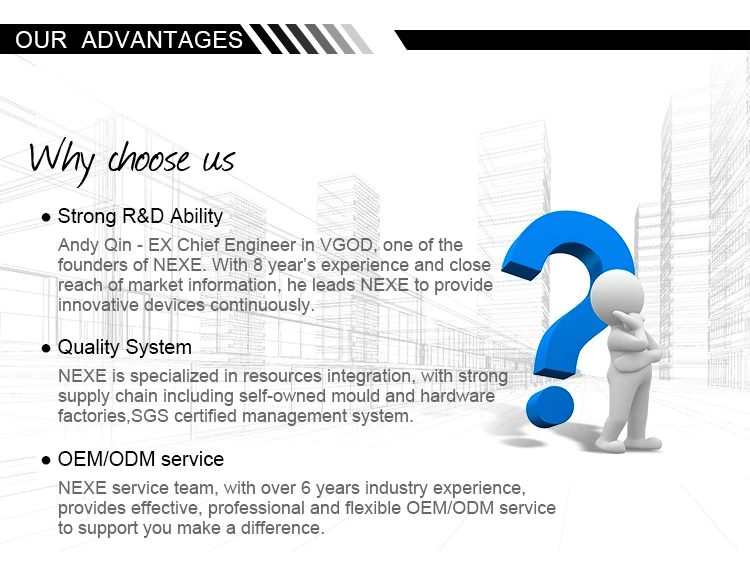 OUR ADVANTAGES

Why choose us

● Strong R&D Ability

Andy Qin - EX Chief Engineer in VGOD, one of the founders of NEXE. With 8 year's experience and close reach of market information, he leads NEXE to provide innovative devices continuously.

● Quality System

NEXE is specialized in resources integration, with strong supply chain including self-owned mould and hardware factories,SGS certified management system.

● OEM/ODM service

NEXE service team, with over 6 years industry experience, provides effective, professional and flexible OEM/ODM service to support you make a difference.